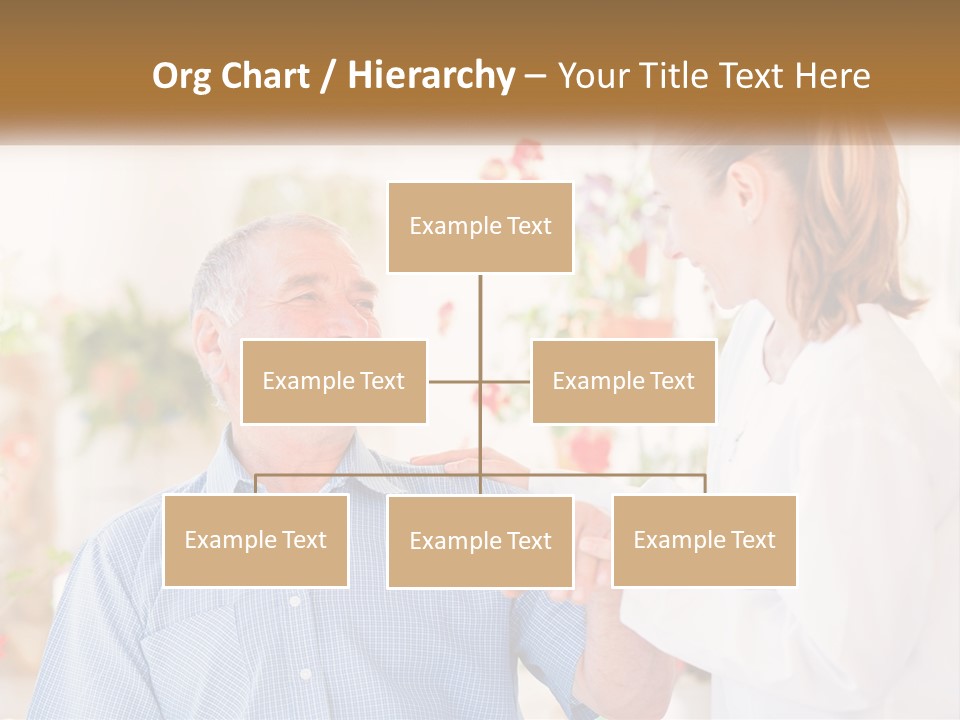 Org Chart / Hierarchy – Your Title Text Here

Example Text

Example Text

Example Text

Example Text

Example Text

Example Text